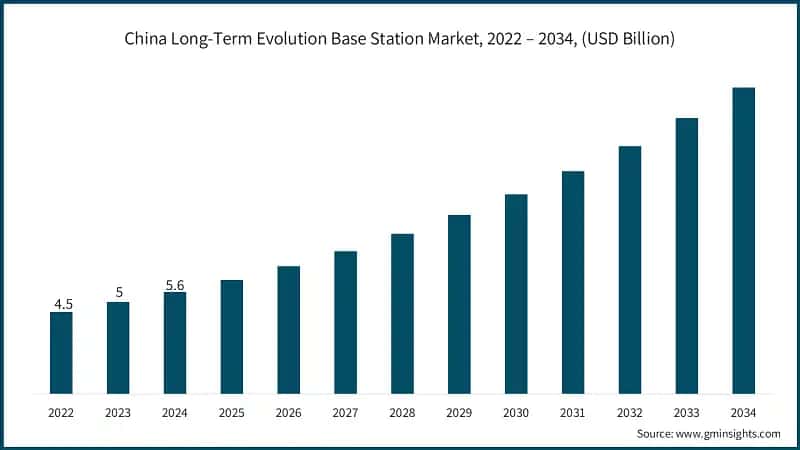 China Long-Term Evolution Base Station Market, 2022 – 2034, (USD Billion)

4.5
5
5.6

2022
2023
2024
2025
2026
2027
2028
2029
2030
2031
2032
2033
2034

Source: www.gminsights.com